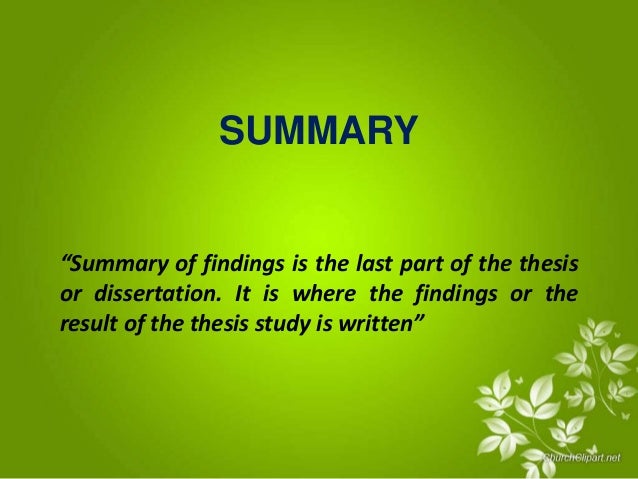 SUMMARY

“Summary of findings is the last part of the thesis or dissertation. It is where the findings or the result of the thesis study is written”

ChurchClipart.net